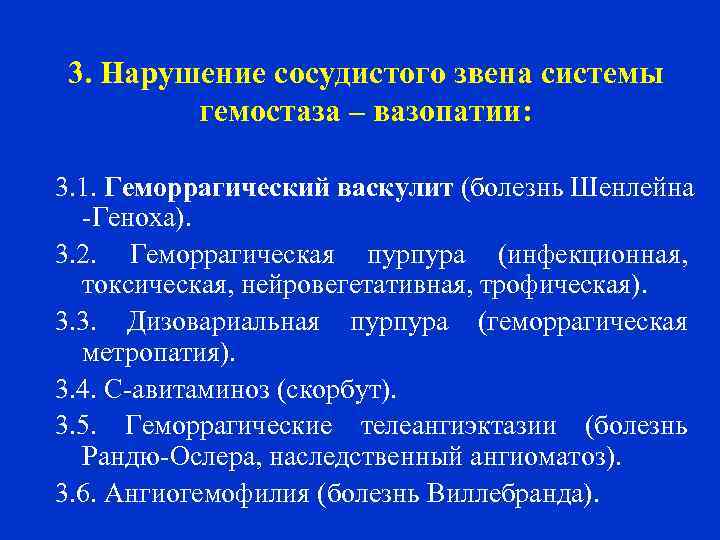 3. Нарушение сосудистого звена системы гемостаза – вазопатии:

3.1. Геморрагический васкулит (болезнь Шенлейна -Геноха).

3.2. Геморрагическая пурпура (инфекционная, токсическая, нейровегетативная, трофическая).

3.3. Дизовариальная пурпура (геморрагическая метропатия).

3.4. С-авитаминоз (скорбут).

3.5. Геморрагические телеангиэктазии (болезнь Рандю-Ослера, наследственный ангиоматоз).

3.6. Ангиогемофилия (болезнь Виллебранда).